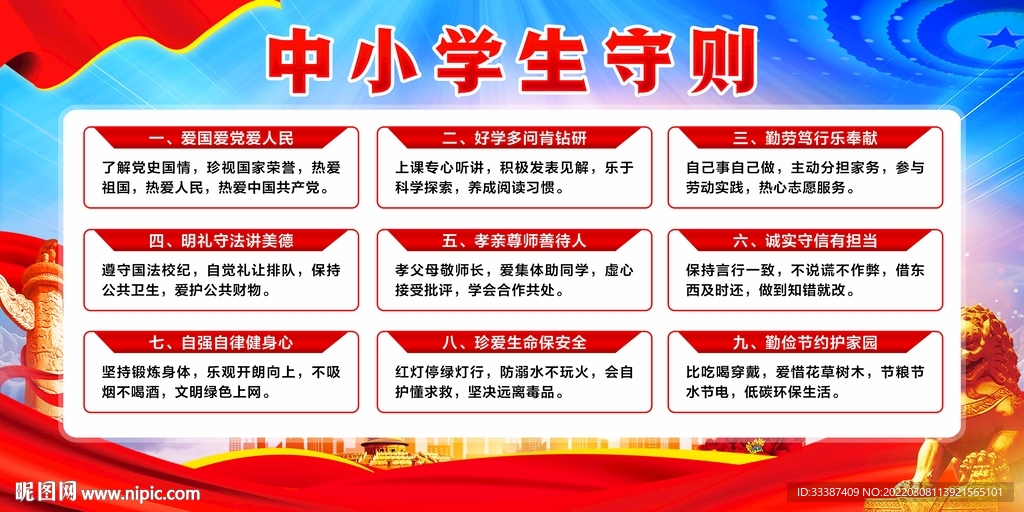 中小学生守则

一、爱国爱党爱人民

了解党史国情，珍视国家荣誉，热爱祖国，热爱人民，热爱中国共产党。

二、好学多问肯钻研

上课专心听讲，积极发表见解，乐于科学探索，养成阅读习惯。

三、勤劳笃行乐奉献

自己事自己做，主动分担家务，参与劳动实践，热心志愿服务。

四、明礼守法讲美德

遵守国法校纪，自觉礼让排队，保持公共卫生，爱护公共财物。

五、孝亲尊师善待人

孝父母敬师长，爱集体助同学，虚心接受批评，学会合作共处。

六、诚实守信有担当

保持言行一致，不说谎不作弊，借东西及时还，做到知错就改。

七、自强自律健身心

坚持锻炼身体，乐观开朗向上，不吸烟不喝酒，文明绿色上网。

八、珍爱生命保安全

红灯停绿灯行，防溺水不玩火，会自护懂求救，坚决远离毒品。

九、勤俭节约护家园

比吃喝穿戴，爱惜花草树木，节粮节水节电，低碳环保生活。

昵图网 www.nipic.com

ID:33387409 NO:20220308113921565101